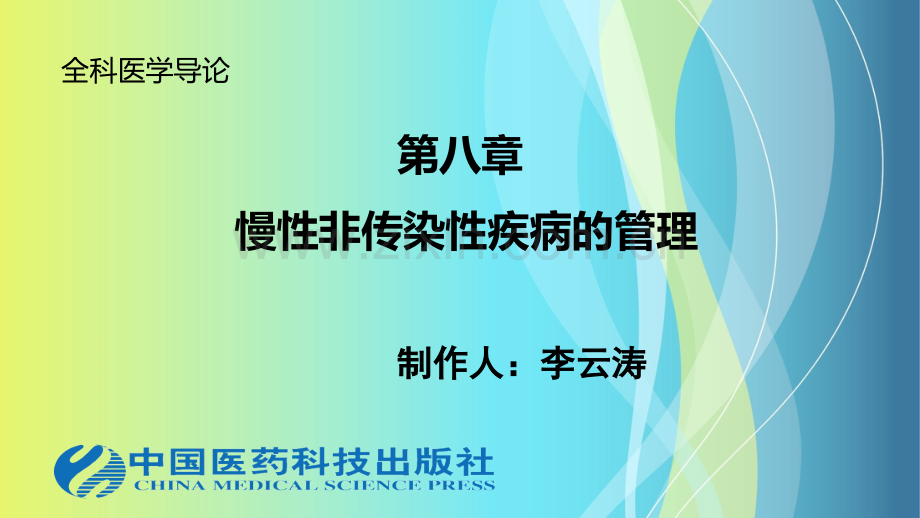 全科医学导论

第八章

慢性非传染性疾病的管理

制作人：李云涛

中国医药科技出版社
CHINA MEDICAL SCIENCE PRESS

www.zixin.com.cn